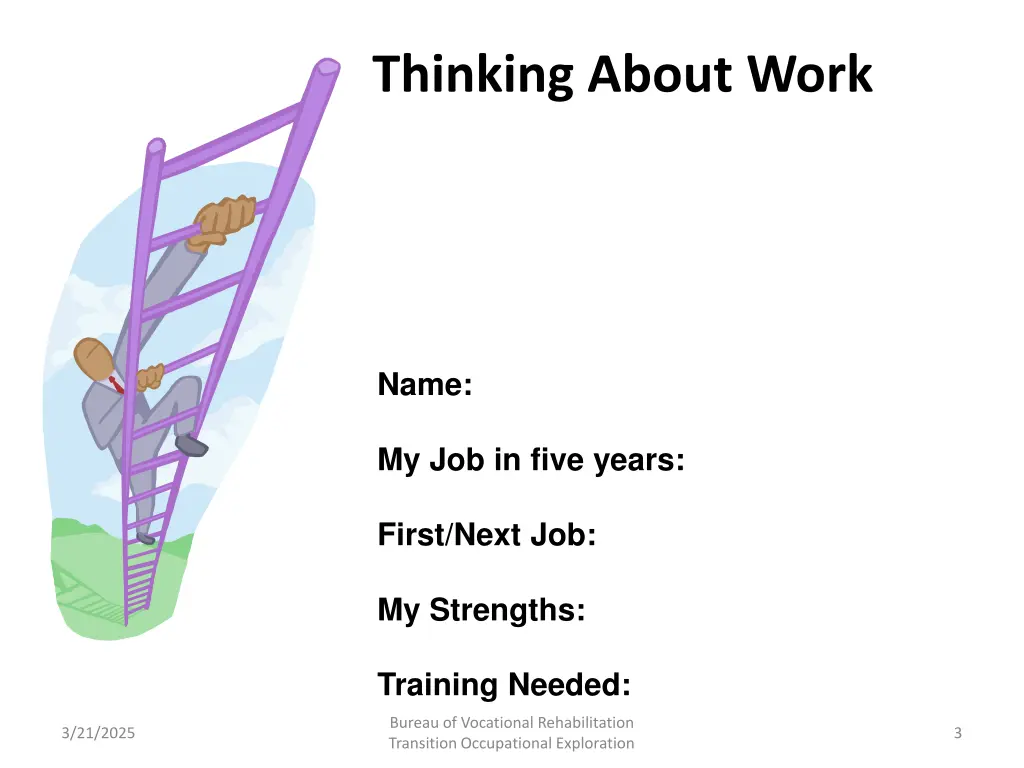 Thinking About Work

Name:

My Job in five years:

First/Next Job:

My Strengths:

Training Needed:

3/21/2025

Bureau of Vocational Rehabilitation
Transition Occupational Exploration

3